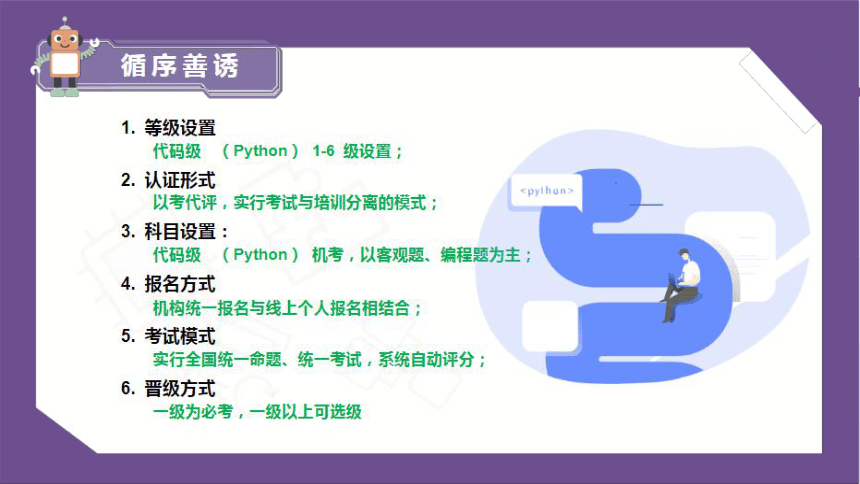 循序善诱

1. 等级设置
代码级 （Python） 1-6 级设置；

2. 认证形式
以考代评，实行考试与培训分离的模式；

3. 科目设置：
代码级 （Python） 机考，以客观题、编程题为主；

4. 报名方式
机构统一报名与线上个人报名相结合；

5. 考试模式
实行全国统一命题、统一考试，系统自动评分；

6. 晋级方式
一级为必考，一级以上可选级

<python>